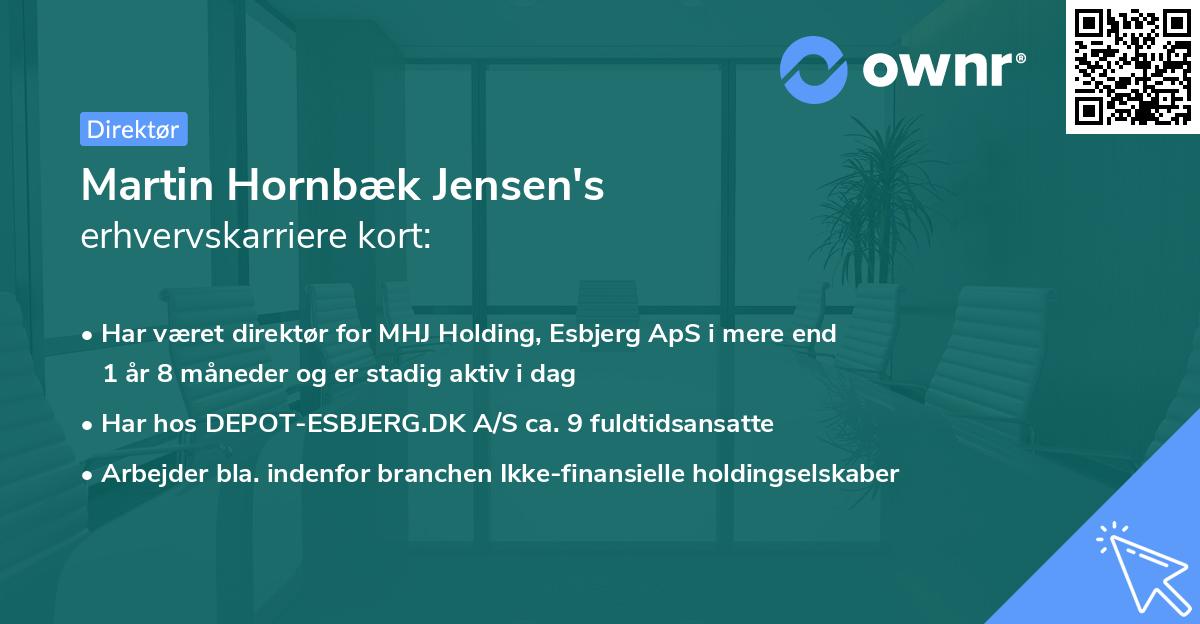 ownr®

Direktør

Martin Hornbæk Jensen's
erhvervskarriere kort:

• Har været direktør for MHJ Holding, Esbjerg ApS i mere end 1 år 8 måneder og er stadig aktiv i dag

• Har hos DEPOT-ESBJERG.DK A/S ca. 9 fuldtidsansatte

• Arbejder bla. indenfor branchen Ikke-finansielle holdingselskaber